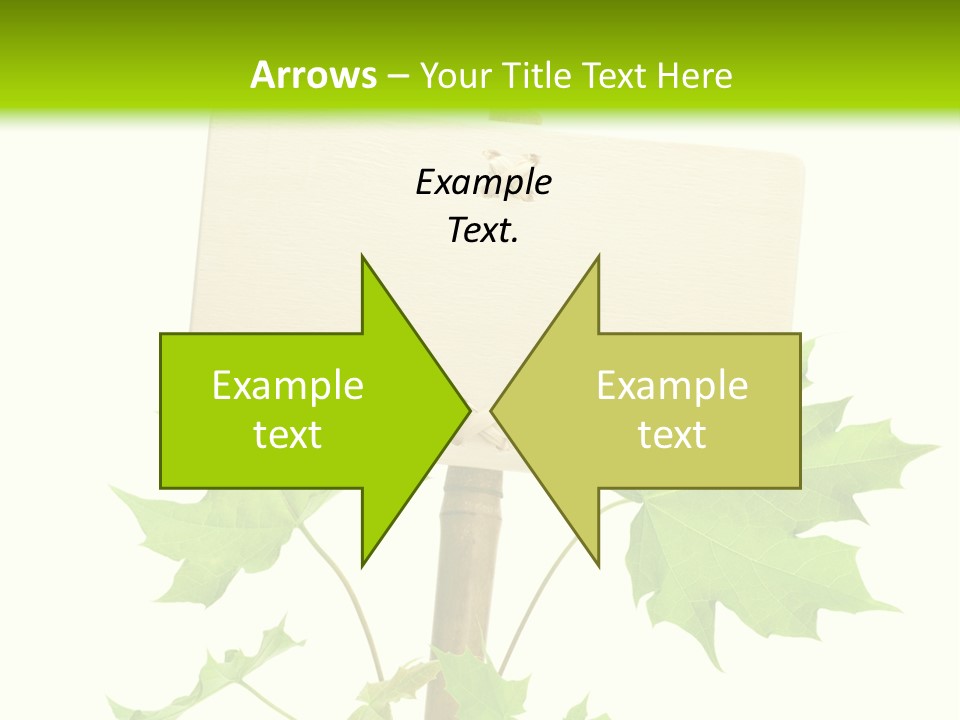 Arrows – Your Title Text Here

Example Text.

Example text

Example text